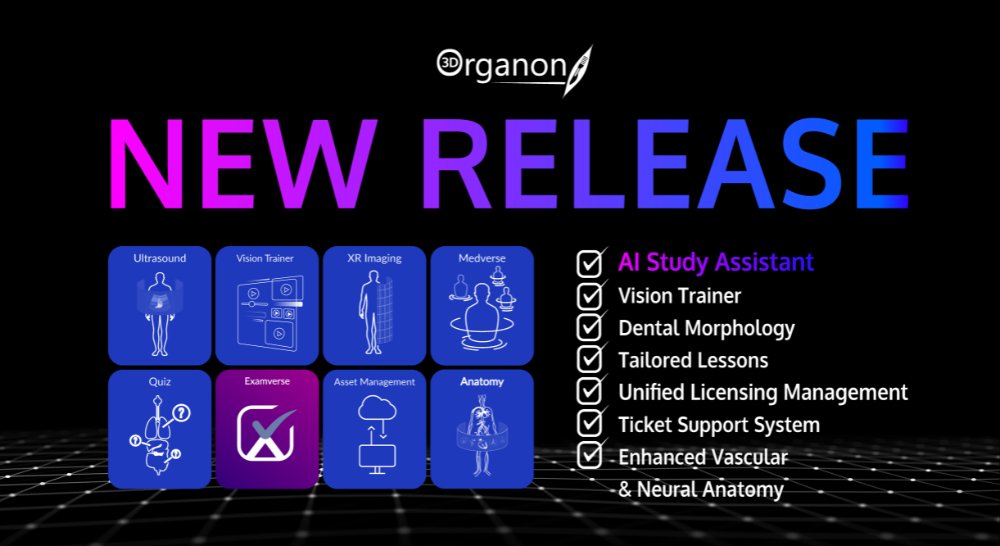 3D Organon

NEW RELEASE

Ultrasound
Vision Trainer
XR Imaging
Medverse
Quiz
Examverse
Asset Management
Anatomy

AI Study Assistant
Vision Trainer
Dental Morphology
Tailored Lessons
Unified Licensing Management
Ticket Support System
Enhanced Vascular & Neural Anatomy